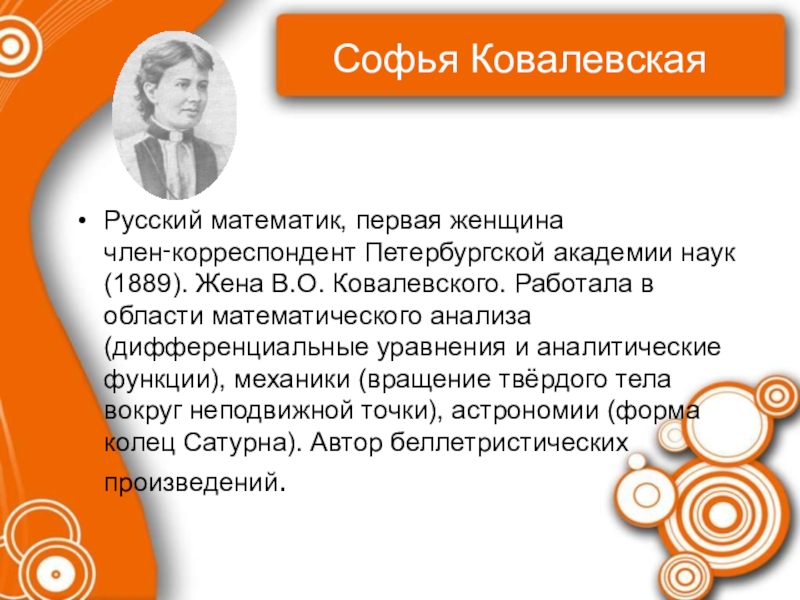 Софья Ковалевская

• Русский математик, первая женщина член-корреспондент Петербургской академии наук (1889). Жена В.О. Ковалевского. Работала в области математического анализа (дифференциальные уравнения и аналитические функции), механики (вращение твёрдого тела вокруг неподвижной точки), астрономии (форма колец Сатурна). Автор беллетристических произведений.